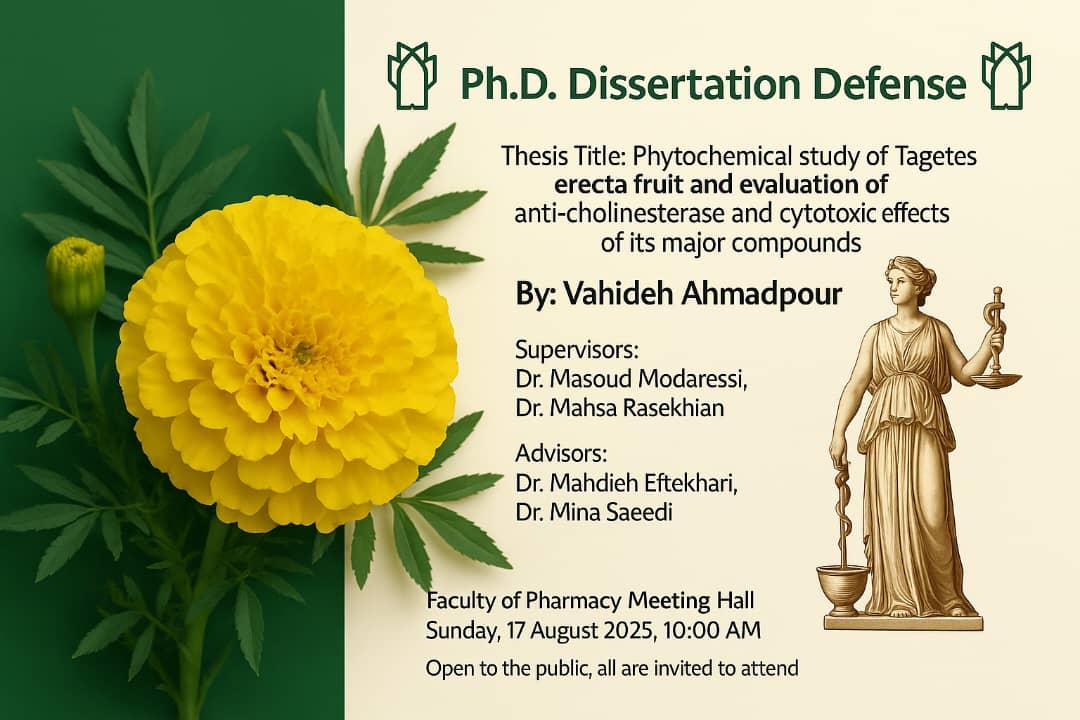 Ph.D. Dissertation Defense

Thesis Title: Phytochemical study of Tagetes erecta fruit and evaluation of anti-cholinesterase and cytotoxic effects of its major compounds

By: Vahideh Ahmadpour

Supervisors:
Dr. Masoud Modaressi,
Dr. Mahsa Rasekhian

Advisors:
Dr. Mahdieh Eftekhari,
Dr. Mina Saeedi

Faculty of Pharmacy Meeting Hall
Sunday, 17 August 2025, 10:00 AM

Open to the public, all are invited to attend